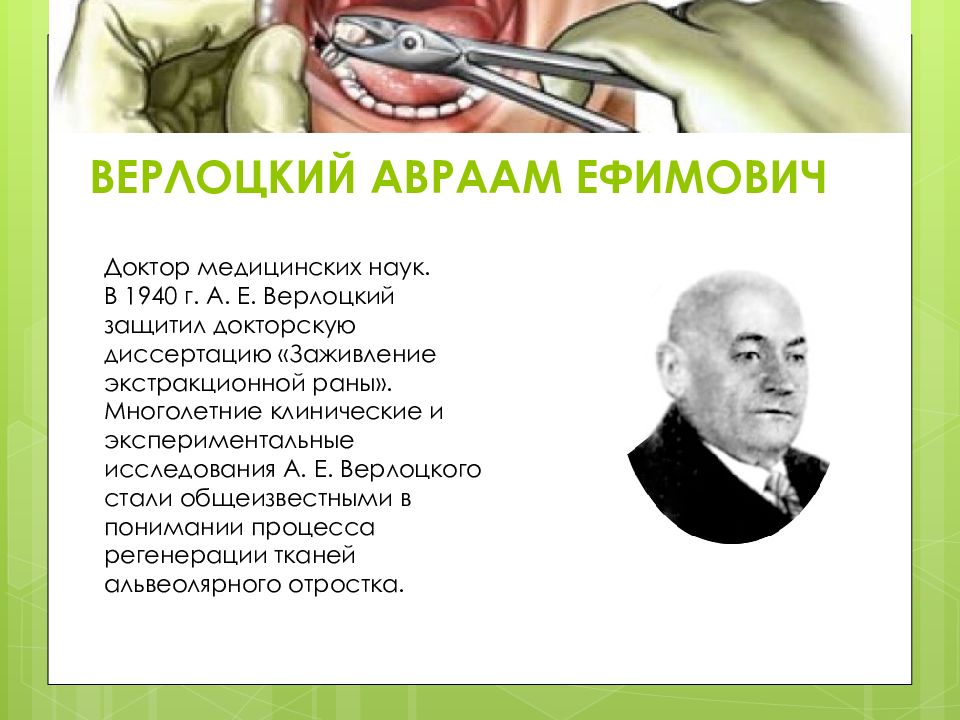 ВЕРЛОЦКИЙ АВРААМ ЕФИМОВИЧ

Доктор медицинских наук. В 1940 г. А. Е. Верлоцкий защитил докторскую диссертацию «Заживление экстракционной раны». Многолетние клинические и экспериментальные исследования А. Е. Верлоцкого стали общеизвестными в понимании процесса регенерации тканей альвеолярного отростка.